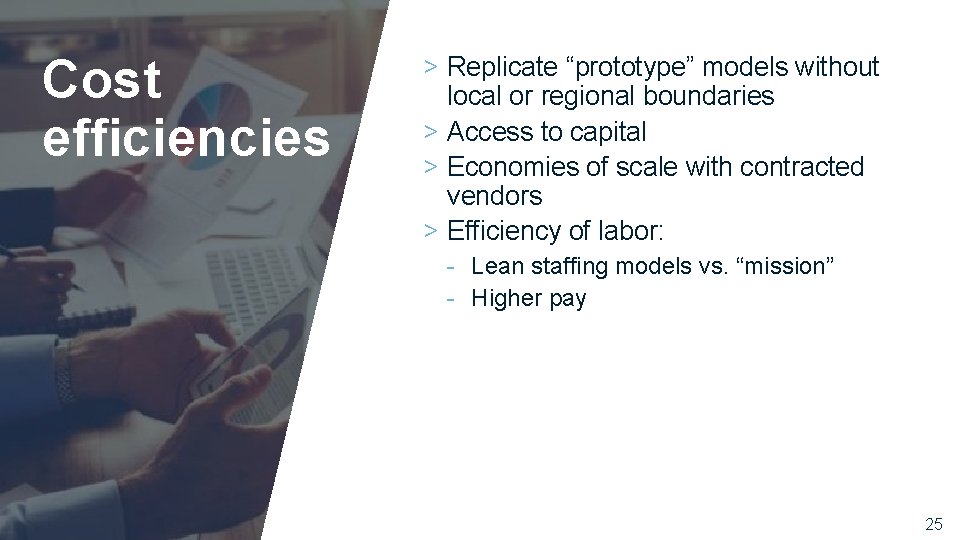 Cost efficiencies

> Replicate “prototype” models without local or regional boundaries
> Access to capital
> Economies of scale with contracted vendors
> Efficiency of labor:
- Lean staffing models vs. “mission”
- Higher pay

25